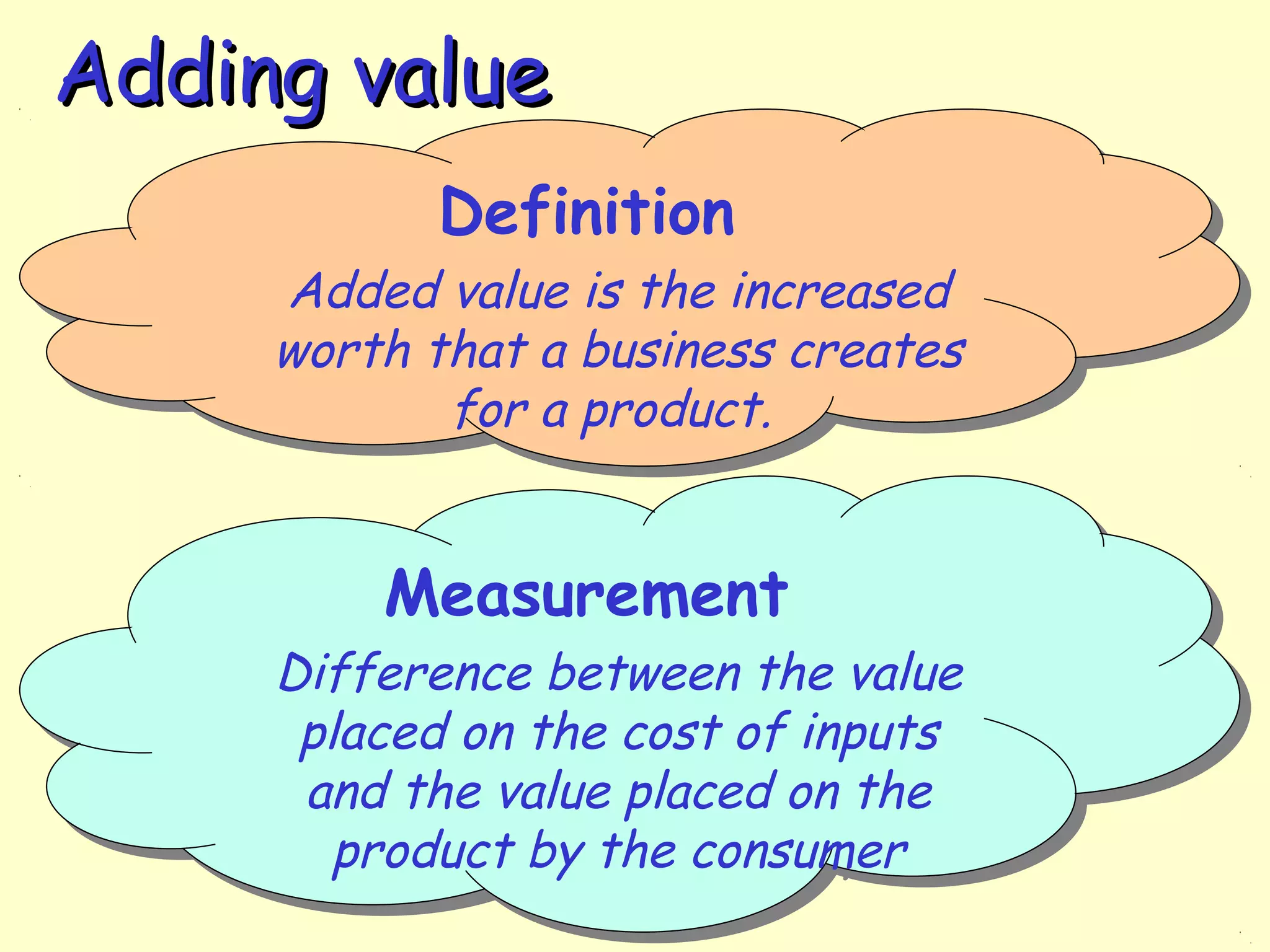 Adding value

Definition

Added value is the increased worth that a business creates for a product.

Measurement

Difference between the value placed on the cost of inputs and the value placed on the product by the consumer